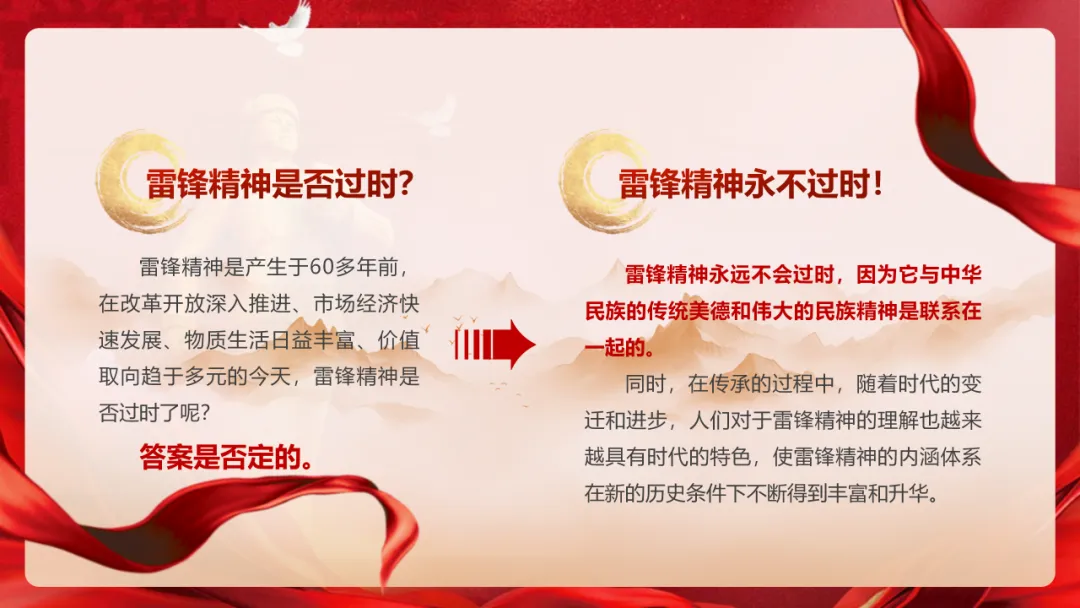 雷锋精神是否过时?

雷锋精神是产生于60多年前，在改革开放深入推进、市场经济快速发展、物质生活日益丰富、价值取向趋于多元的今天，雷锋精神是否过时了呢?

答案是否定的。

雷锋精神永不过时!

雷锋精神永远不会过时，因为它与中华民族的传统美德和伟大的民族精神是联系在一起的。

同时，在传承的过程中，随着时代的变迁和进步，人们对于雷锋精神的理解也越来越具有时代的特色，使雷锋精神的内涵体系在新的历史条件下不断得到丰富和升华。